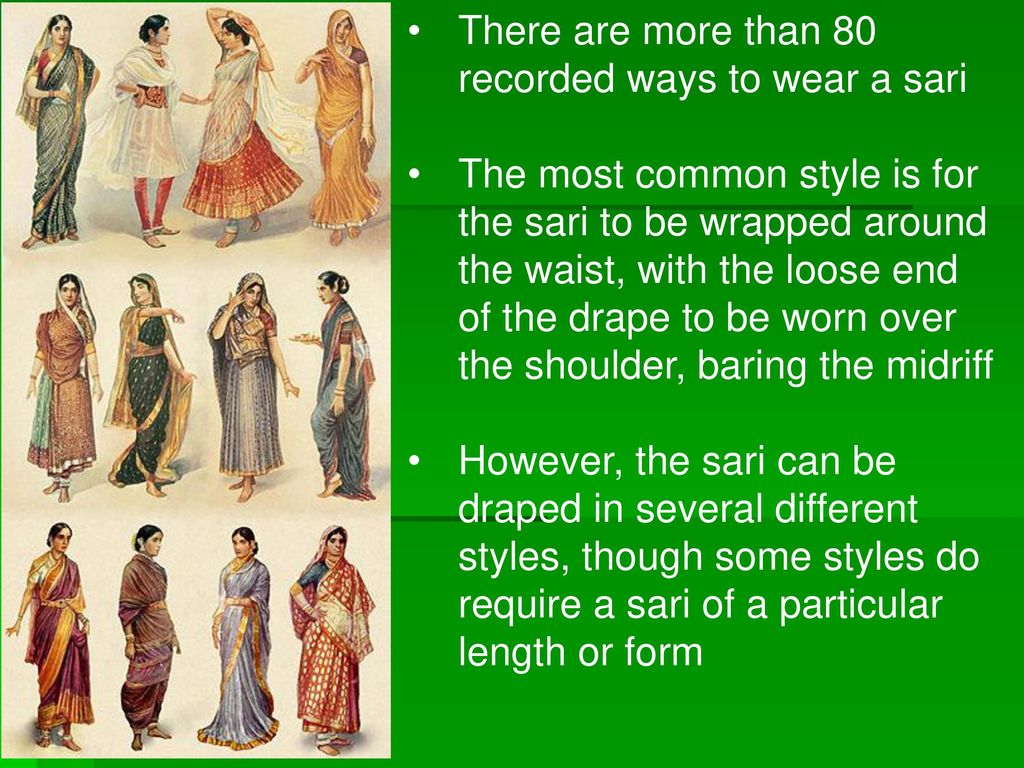 • There are more than 80 recorded ways to wear a sari

• The most common style is for the sari to be wrapped around the waist, with the loose end of the drape to be worn over the shoulder, baring the midriff

• However, the sari can be draped in several different styles, though some styles do require a sari of a particular length or form